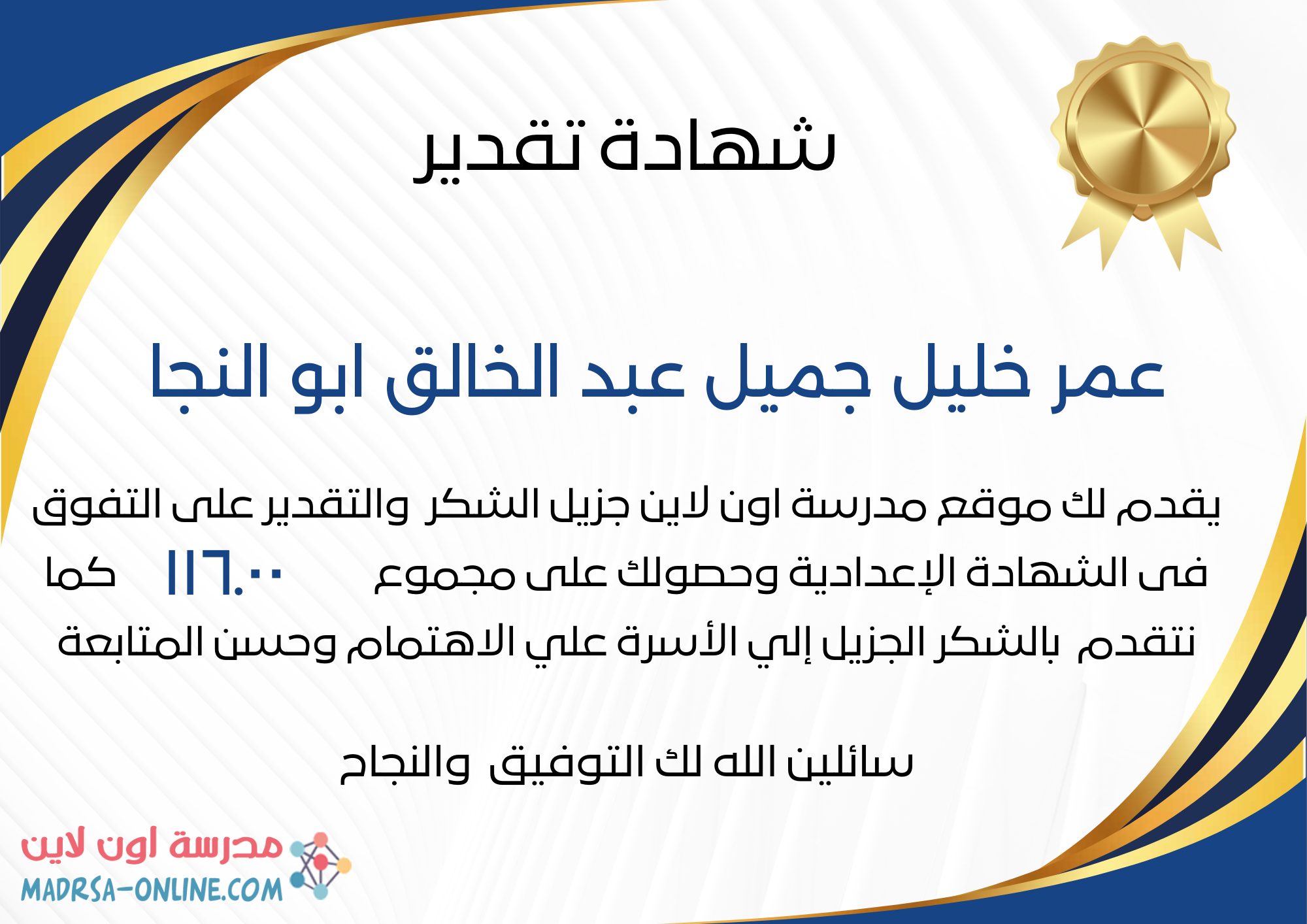 شهادة تقدير

عمر خليل جميل عبد الخالق ابو النجا

يقدم لك موقع مدرسة اون لاين جزيل الشكر والتقدير على التفوق فى الشهادة الإعدادية وحصولك على مجموع ١١٦.٠٠ كما نتقدم بالشكر الجزيل إلي الأسرة علي الاهتمام وحسن المتابعة

سائلين الله لك التوفيق والنجاح

مدرسة اون لاين
MADRSA-ONLINE.COM